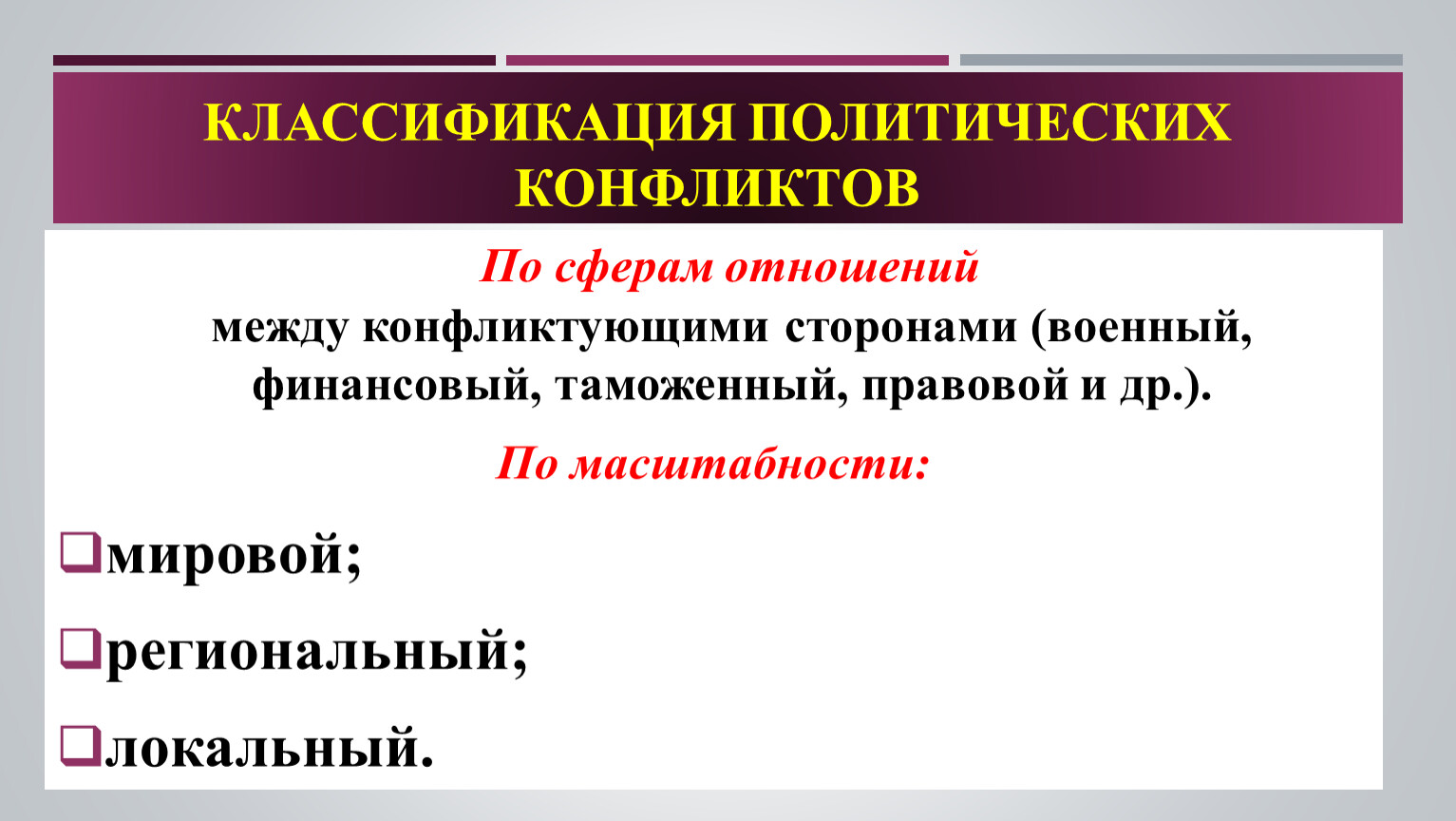 КЛАССИФИКАЦИЯ ПОЛИТИЧЕСКИХ КОНФЛИКТОВ

По сферам отношений

между конфликтующими сторонами (военный, финансовый, таможенный, правовой и др.).

По масштабности:

❑мировой;

❑региональный;

❑локальный.